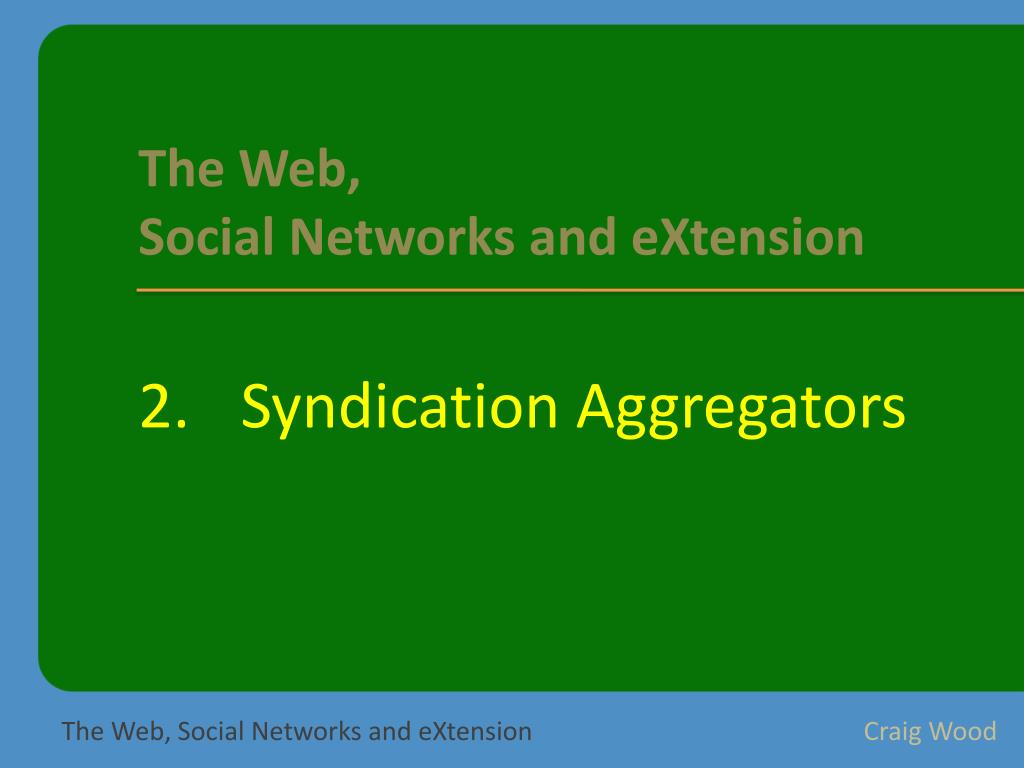 The Web,
Social Networks and eXtension

2. Syndication Aggregators

The Web, Social Networks and eXtension

Craig Wood